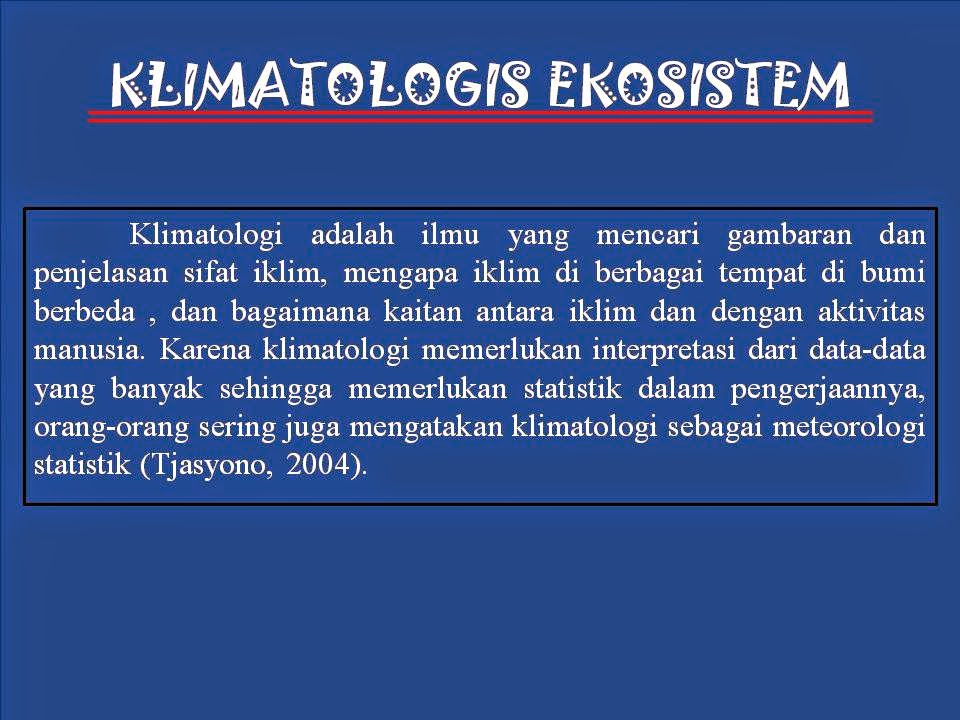 KLIMATOLOGIS EKOSISTEM

Klimatologi adalah ilmu yang mencari gambaran dan penjelasan sifat iklim, mengapa iklim di berbagai tempat di bumi berbeda , dan bagaimana kaitan antara iklim dan dengan aktivitas manusia. Karena klimatologi memerlukan interpretasi dari data-data yang banyak sehingga memerlukan statistik dalam pengerjaannya, orang-orang sering juga mengatakan klimatologi sebagai meteorologi statistik (Tjasyono, 2004).